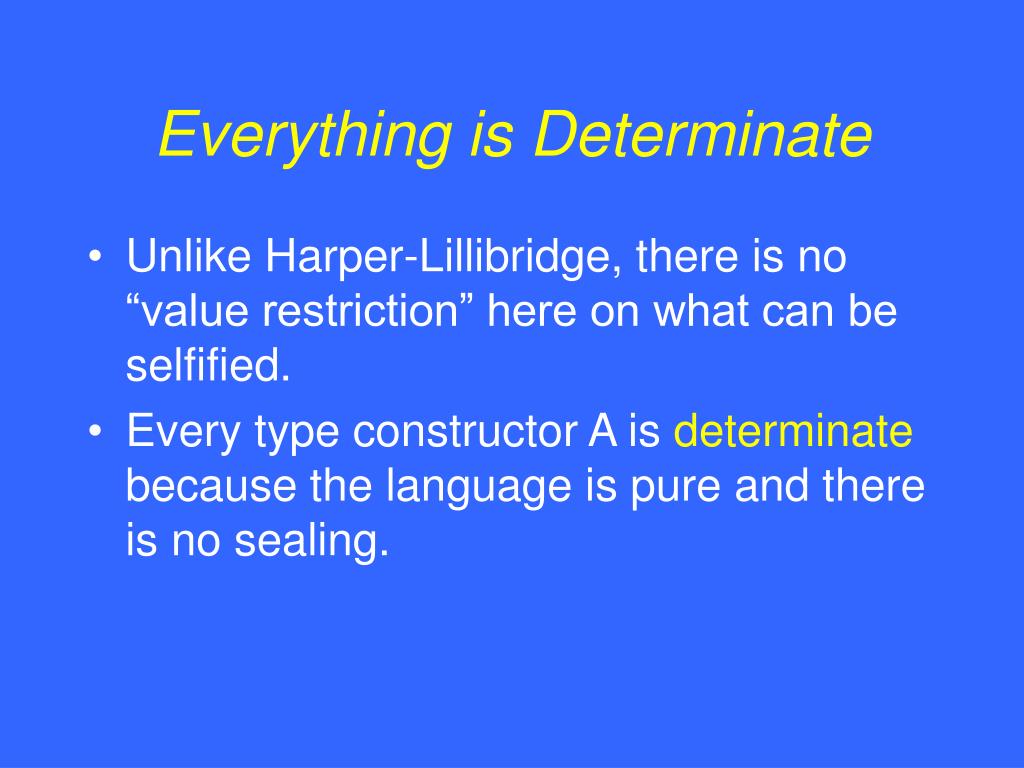 Everything is Determinate

• Unlike Harper-Lillibridge, there is no “value restriction” here on what can be selfified.
• Every type constructor A is determinate because the language is pure and there is no sealing.